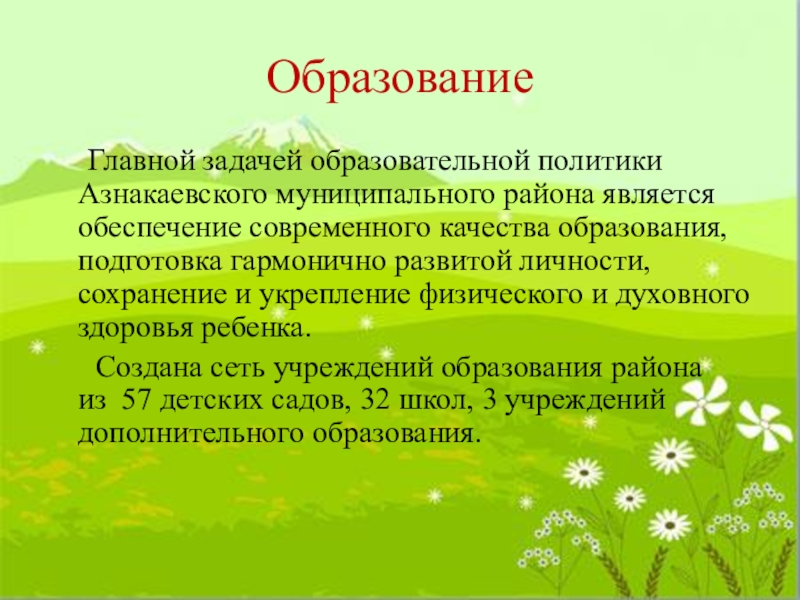 Образование

Главной задачей образовательной политики Азнакаевского муниципального района является обеспечение современного качества образования, подготовка гармонично развитой личности, сохранение и укрепление физического и духовного здоровья ребенка.

Создана сеть учреждений образования района из 57 детских садов, 32 школ, 3 учреждений дополнительного образования.